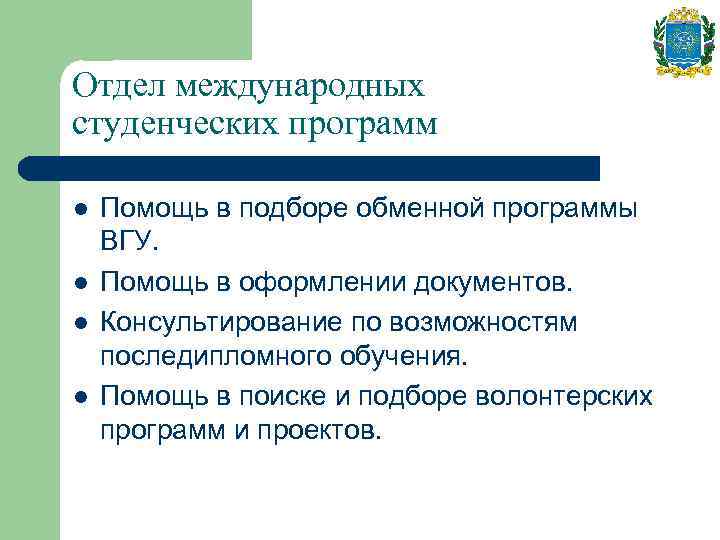 Отдел международных студенческих программ

- Помощь в подборе обменной программы ВГУ.
- Помощь в оформлении документов.
- Консультирование по возможностям последипломного обучения.
- Помощь в поиске и подборе волонтерских программ и проектов.